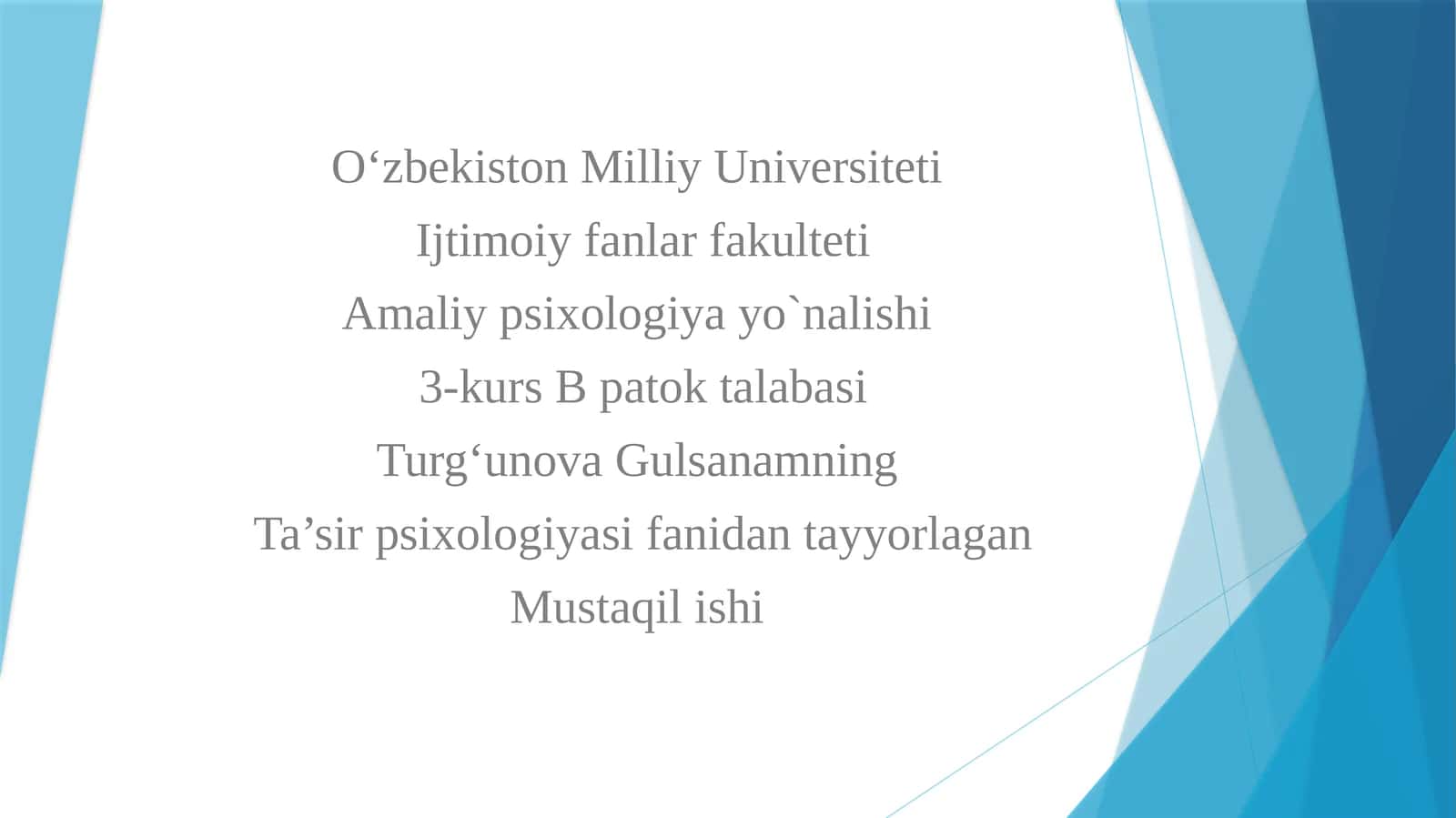 O‘zbekiston Milliy Universiteti
Ijtimoiy fanlar fakulteti
Amaliy psixologiya yo`nalishi
3-kurs B patok talabasi
Turg‘unova Gulsanamning
Ta’sir psixologiyasi fanidan tayyorlagan
Mustaqil ishi